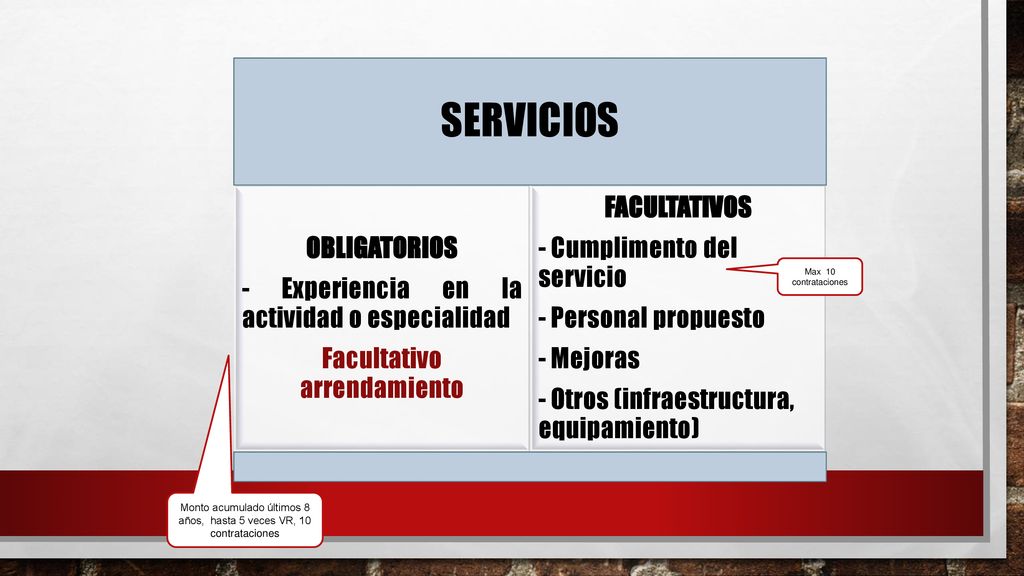 SERVICIOS

OBLIGATORIOS

- Experiencia en la actividad o especialidad

Facultativo arrendamiento

FACULTATIVOS

- Cumplimento del servicio

- Personal propuesto

- Mejoras

- Otros (infraestructura, equipamiento)

Max 10 contrataciones

Monto acumulado últimos 8 años, hasta 5 veces VR, 10 contrataciones